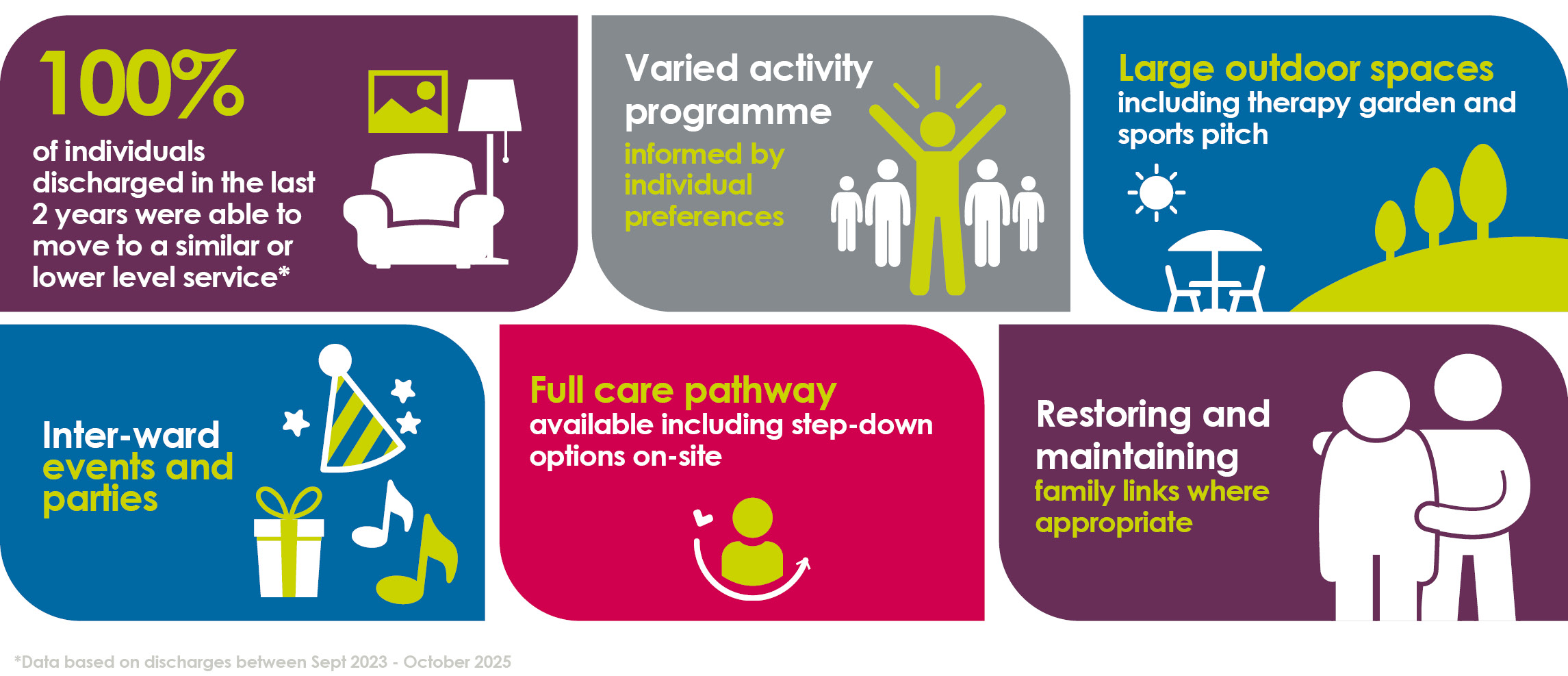 100%

of individuals discharged in the last 2 years were able to move to a similar or lower level service*

Varied activity programme

informed by individual preferences

Large outdoor spaces

including therapy garden and sports pitch

Inter-ward events and parties

Full care pathway

available including step-down options on-site

Restoring and maintaining

family links where appropriate

*Data based on discharges between Sept 2023 - October 2025